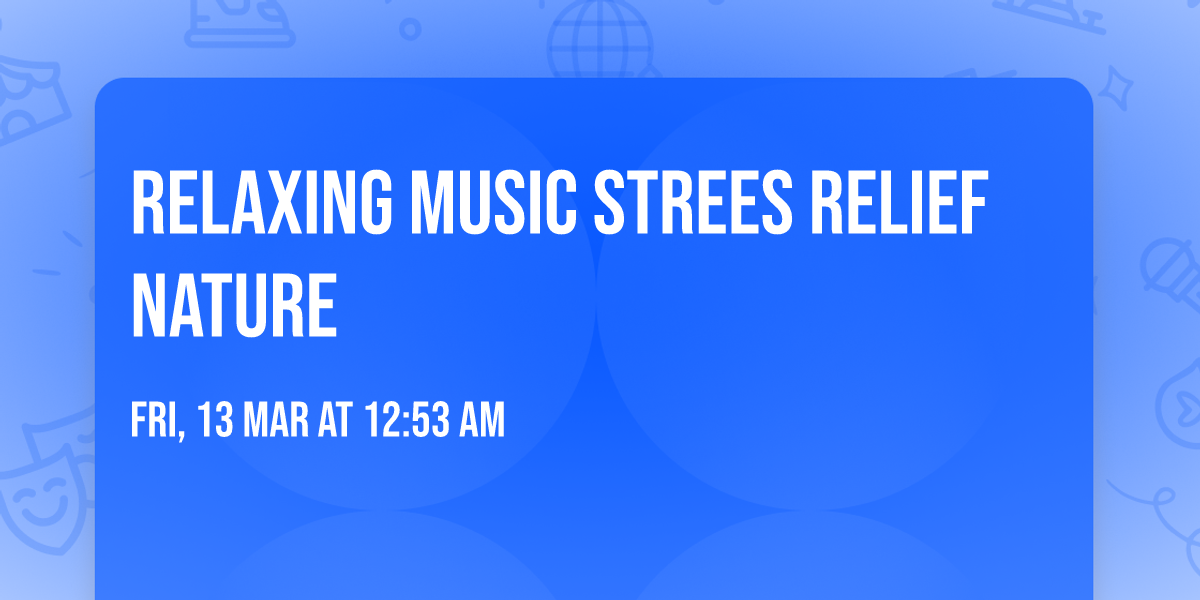 RELAXING MUSIC STREES RELIEF NATURE

FRI, 13 MAR AT 12:53 AM